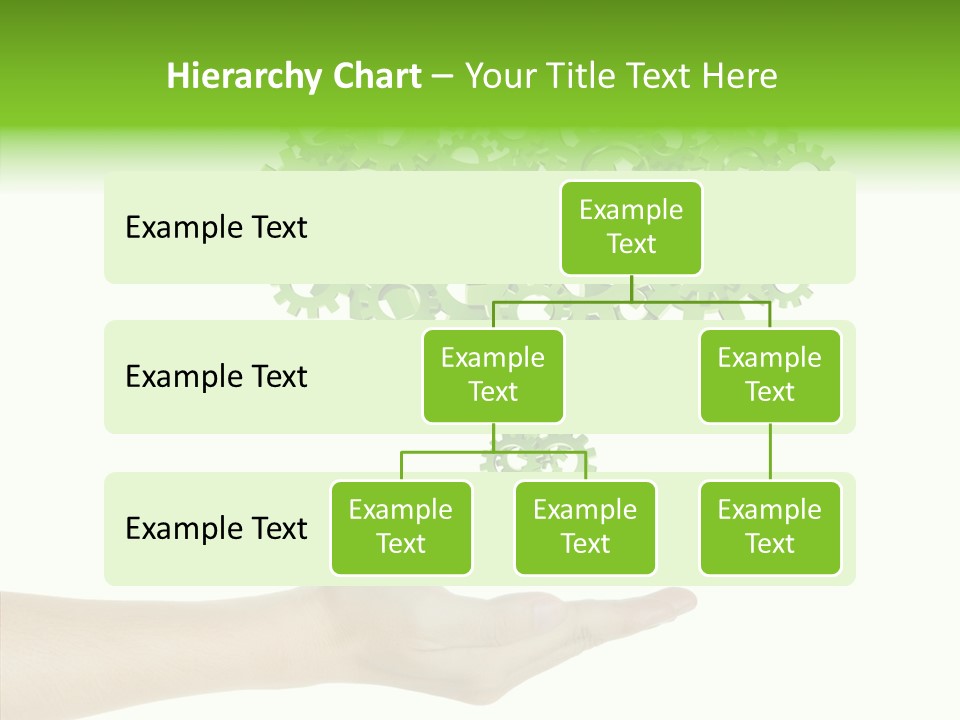 Hierarchy Chart – Your Title Text Here

Example Text

Example Text

Example Text

Example Text

Example Text

Example Text

Example Text

Example Text

Example Text